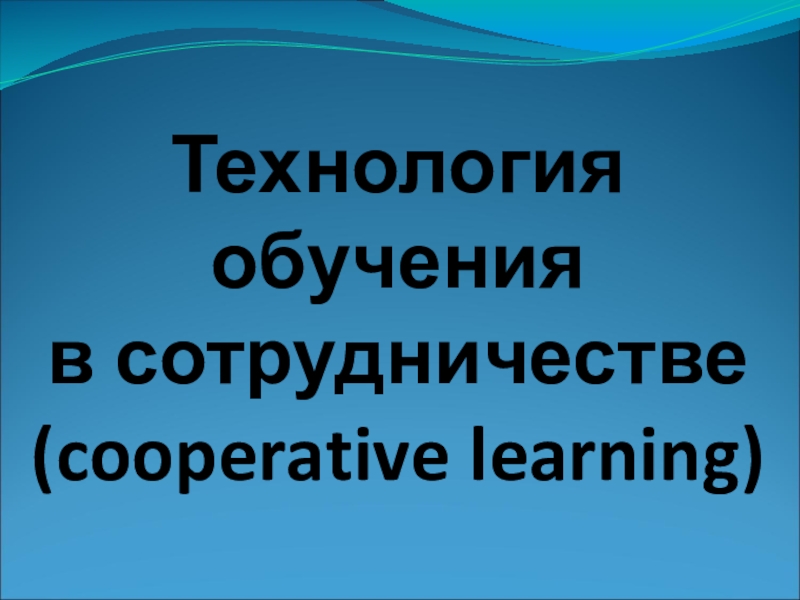 Технология обучения в сотрудничестве (cooperative learning)